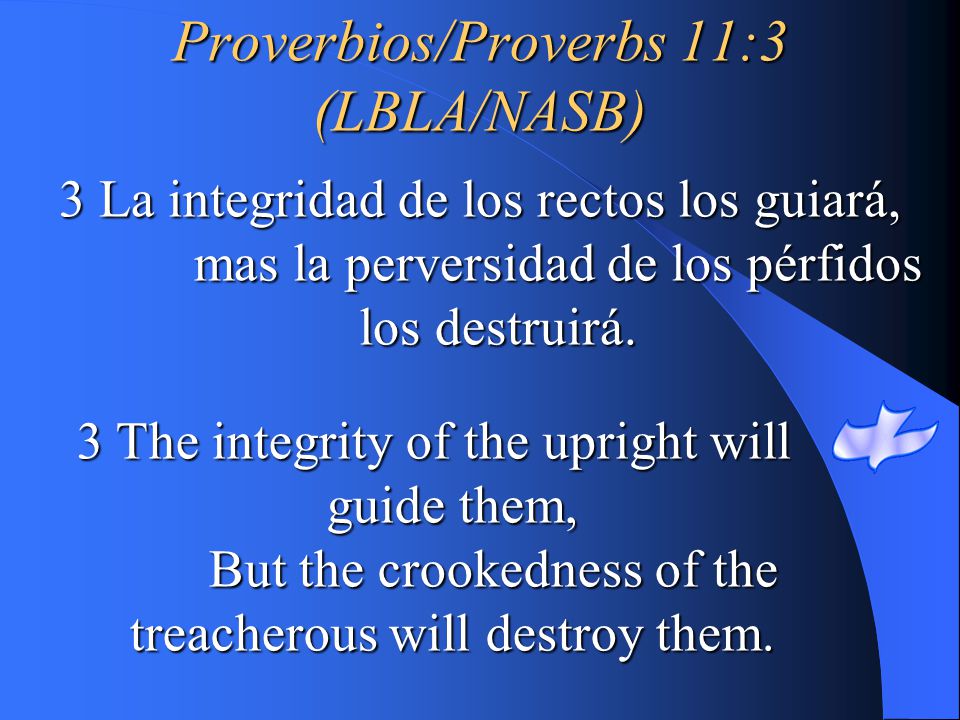 Proverbios/Proverbs 11:3 (LBLA/NASB)

3 La integridad de los rectos los guiará, mas la perversidad de los pérfidos los destruirá.

3 The integrity of the upright will guide them, But the crookedness of the treacherous will destroy them.